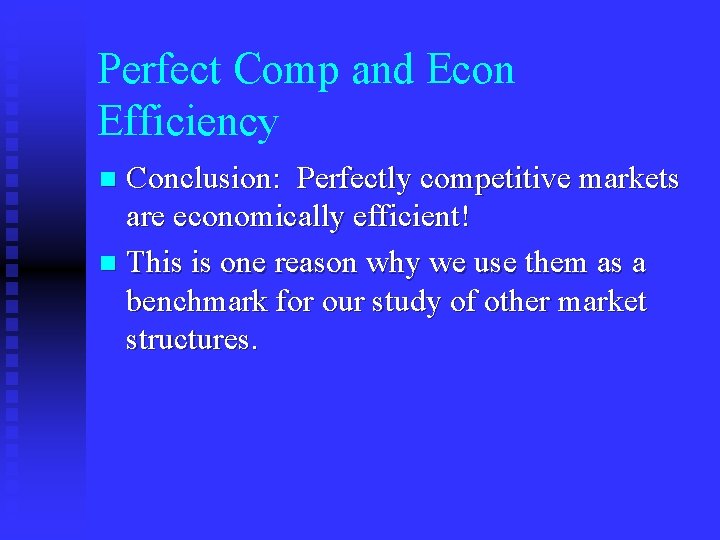 Perfect Comp and Econ Efficiency

Conclusion:  Perfectly competitive markets are economically efficient!

This is one reason why we use them as a benchmark for our study of other market structures.